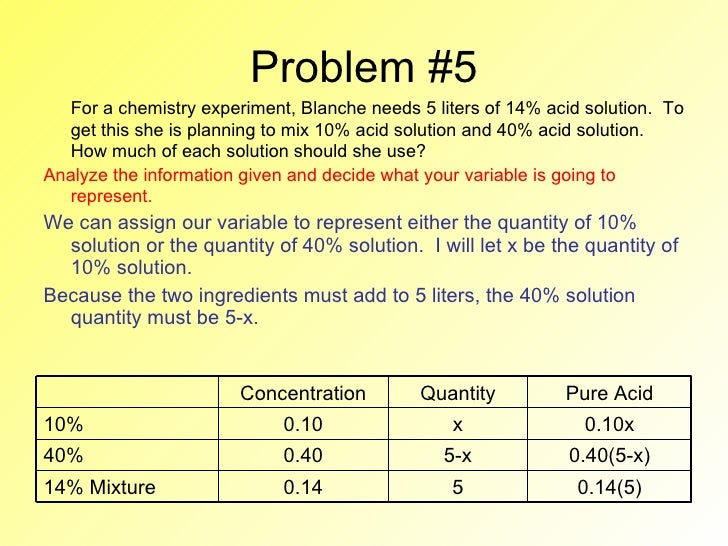 Problem #5

For a chemistry experiment, Blanche needs 5 liters of 14% acid solution. To get this she is planning to mix 10% acid solution and 40% acid solution. How much of each solution should she use?

Analyze the information given and decide what your variable is going to represent.

We can assign our variable to represent either the quantity of 10% solution or the quantity of 40% solution. I will let x be the quantity of 10% solution.

Because the two ingredients must add to 5 liters, the 40% solution quantity must be 5-x.

| | Concentration | Quantity | Pure Acid |
|---|---|---|---|
| 10% | 0.10 | x | 0.10x |
| 40% | 0.40 | 5-x | 0.40(5-x) |
| 14% Mixture | 0.14 | 5 | 0.14(5) |